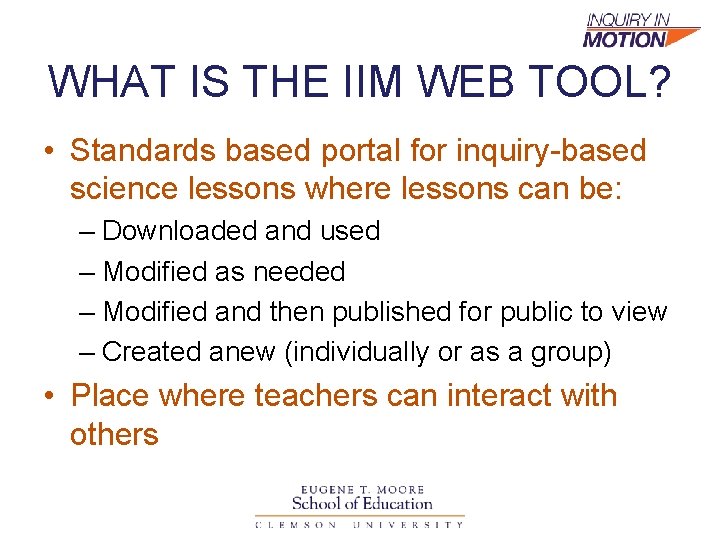 INQUIRY IN
MOTION

WHAT IS THE IIM WEB TOOL?

• Standards based portal for inquiry-based science lessons where lessons can be:
– Downloaded and used
– Modified as needed
– Modified and then published for public to view
– Created anew (individually or as a group)

• Place where teachers can interact with others

EUGENE T. MOORE
School of Education
CLEMSON UNIVERSITY